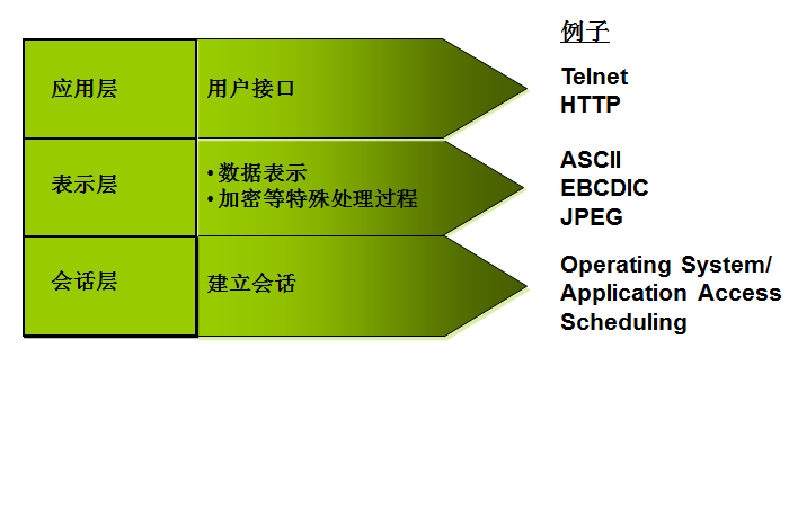 例子

应用层

用户接口

Telnet
HTTP

表示层

• 数据表示
• 加密等特殊处理过程

ASCII
EBCDIC
JPEG

会话层

建立会话

Operating System/
Application Access
Scheduling